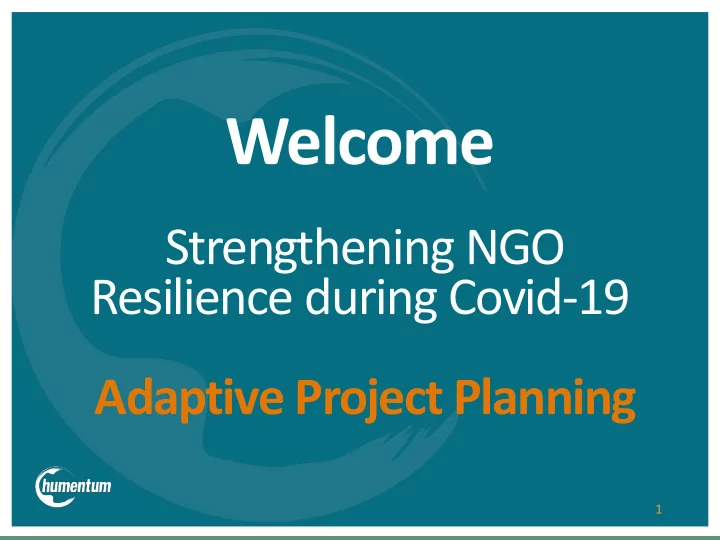 Welcome

Strengthening NGO Resilience during Covid-19

Adaptive Project Planning

humentum

1